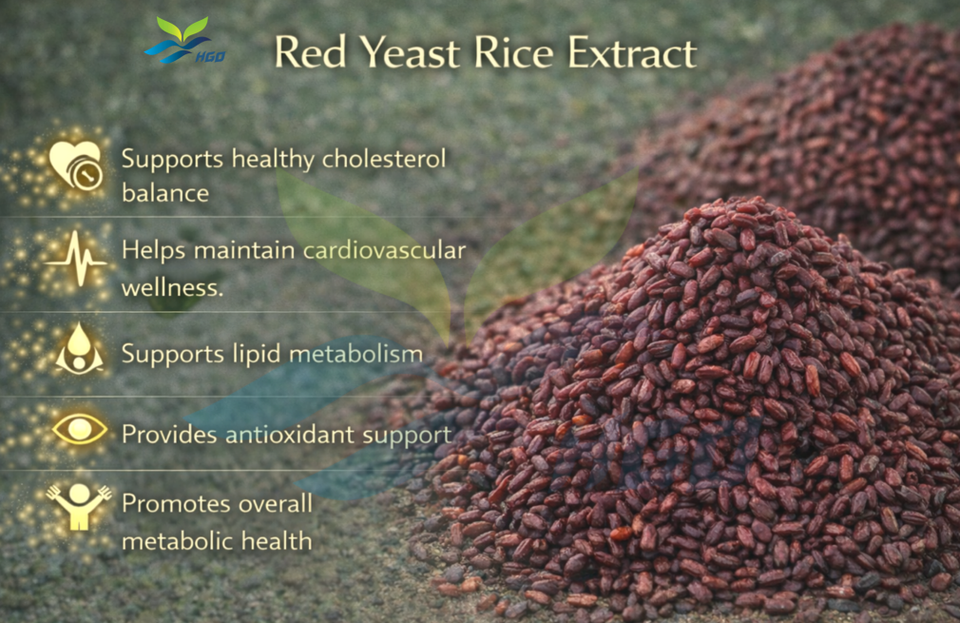 HGO

Red Yeast Rice Extract

Supports healthy cholesterol balance

Helps maintain cardiovascular wellness.

Supports lipid metabolism

Provides antioxidant support

Promotes overall metabolic health